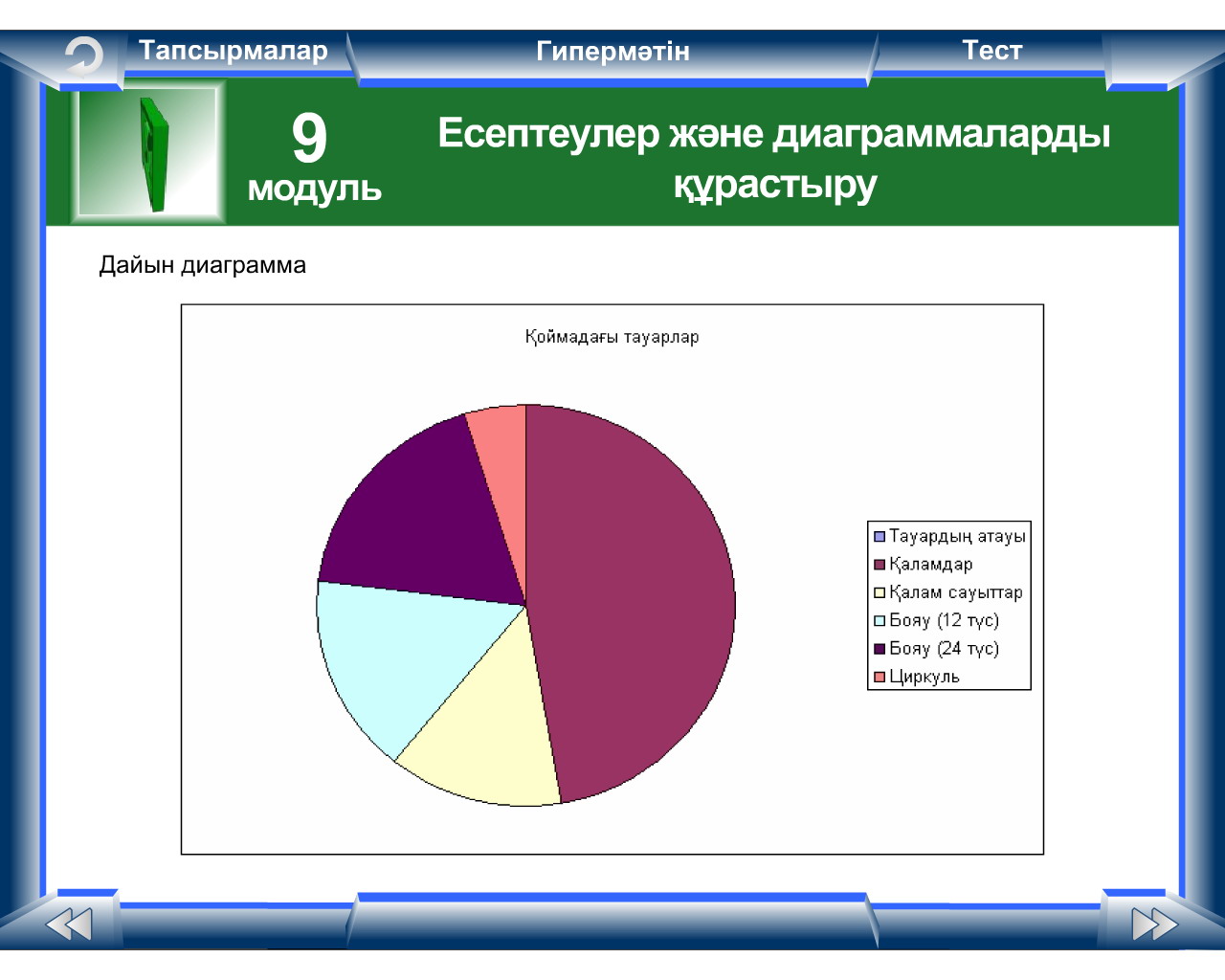 Тапсырмалар Гипермәтін Тест

9 модуль

Есептеулер және диаграммаларды құрастыру

Дайын диаграмма

Қоймадағы тауарлар

Тауардың атауы
Қаламдар
Қалам сауыттар
Бояу (12 түс)
Бояу (24 түс)
Циркуль